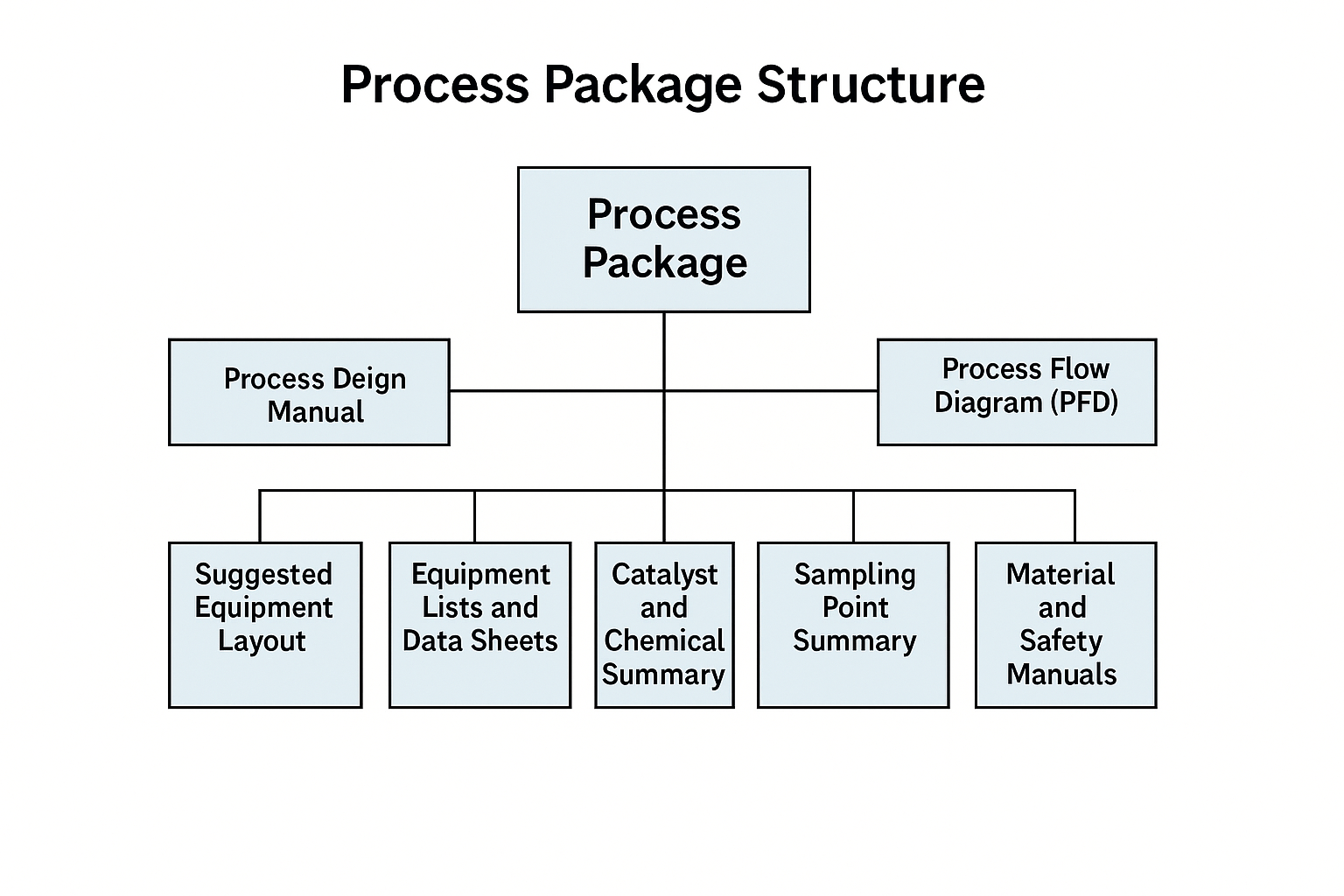 Process Package Structure

Process Package

Process Deign Manual

Process Flow Diagram (PFD)

Suggested Equipment Layout

Equipment Lists and Data Sheets

Catalyst and Chemical Summary

Sampling Point Summary

Material and Safety Manuals